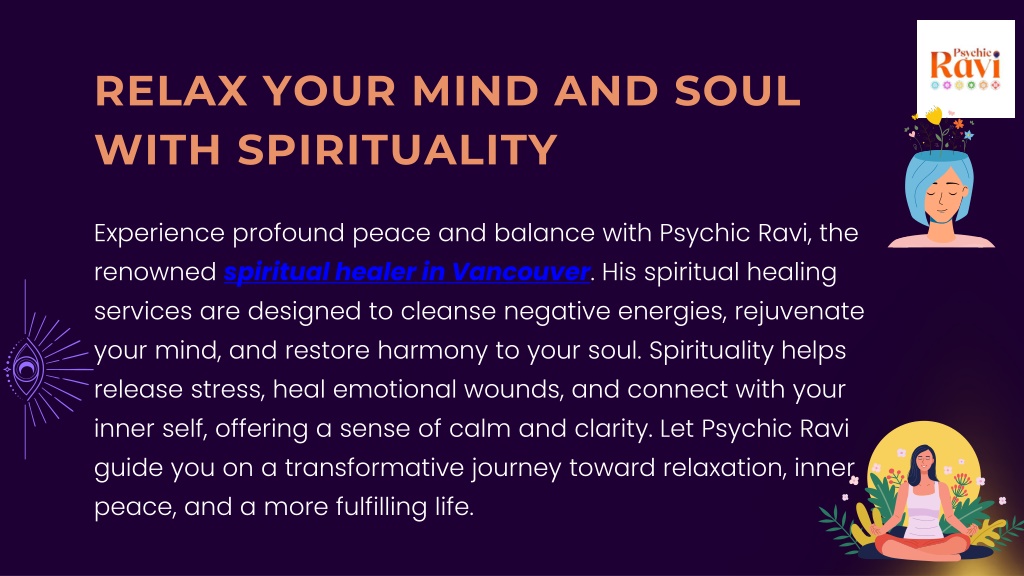 Psychic Ravi

RELAX YOUR MIND AND SOUL WITH SPIRITUALITY

Experience profound peace and balance with Psychic Ravi, the renowned spiritual healer in Vancouver. His spiritual healing services are designed to cleanse negative energies, rejuvenate your mind, and restore harmony to your soul. Spirituality helps release stress, heal emotional wounds, and connect with your inner self, offering a sense of calm and clarity. Let Psychic Ravi guide you on a transformative journey toward relaxation, inner peace, and a more fulfilling life.